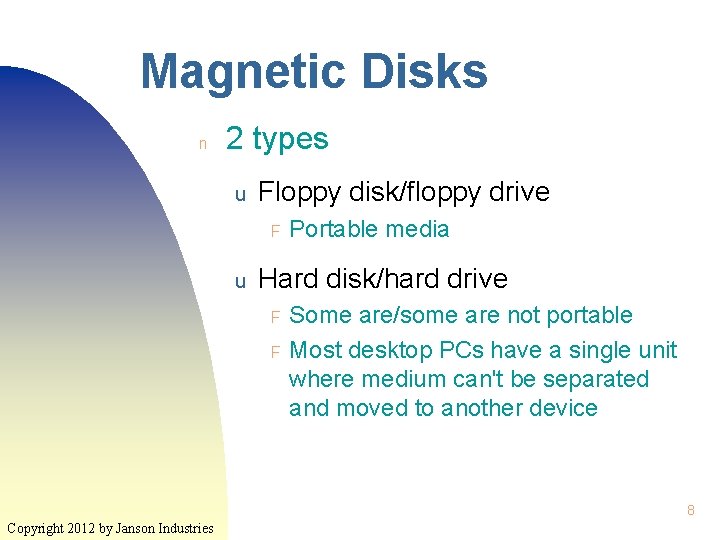 Magnetic Disks

n 2 types

u Floppy disk/floppy drive

F Portable media

u Hard disk/hard drive

F Some are/some are not portable

F Most desktop PCs have a single unit where medium can't be separated and moved to another device

8

Copyright 2012 by Janson Industries